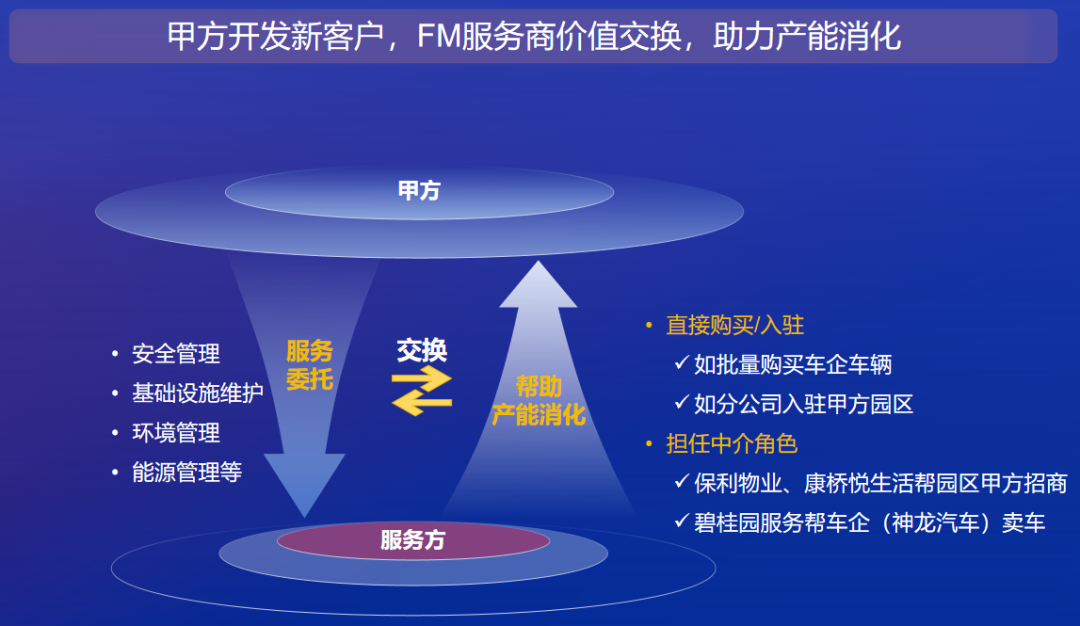 甲方开发新客户，FM服务商价值交换，助力产能消化

甲方

• 安全管理
• 基础设施维护
• 环境管理
• 能源管理等

服务委托

交换

帮助产能消化

• 直接购买/入驻
✓ 如批量购买车企车辆
✓ 如分公司入驻甲方园区
• 担任中介角色
✓ 保利物业、康桥悦生活帮园区甲方招商
✓ 碧桂园服务帮车企（神龙汽车）卖车

服务方